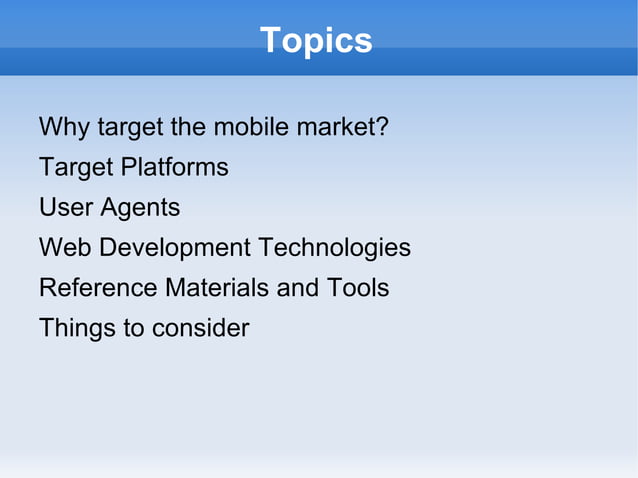 Topics

Why target the mobile market?

Target Platforms

User Agents

Web Development Technologies

Reference Materials and Tools

Things to consider